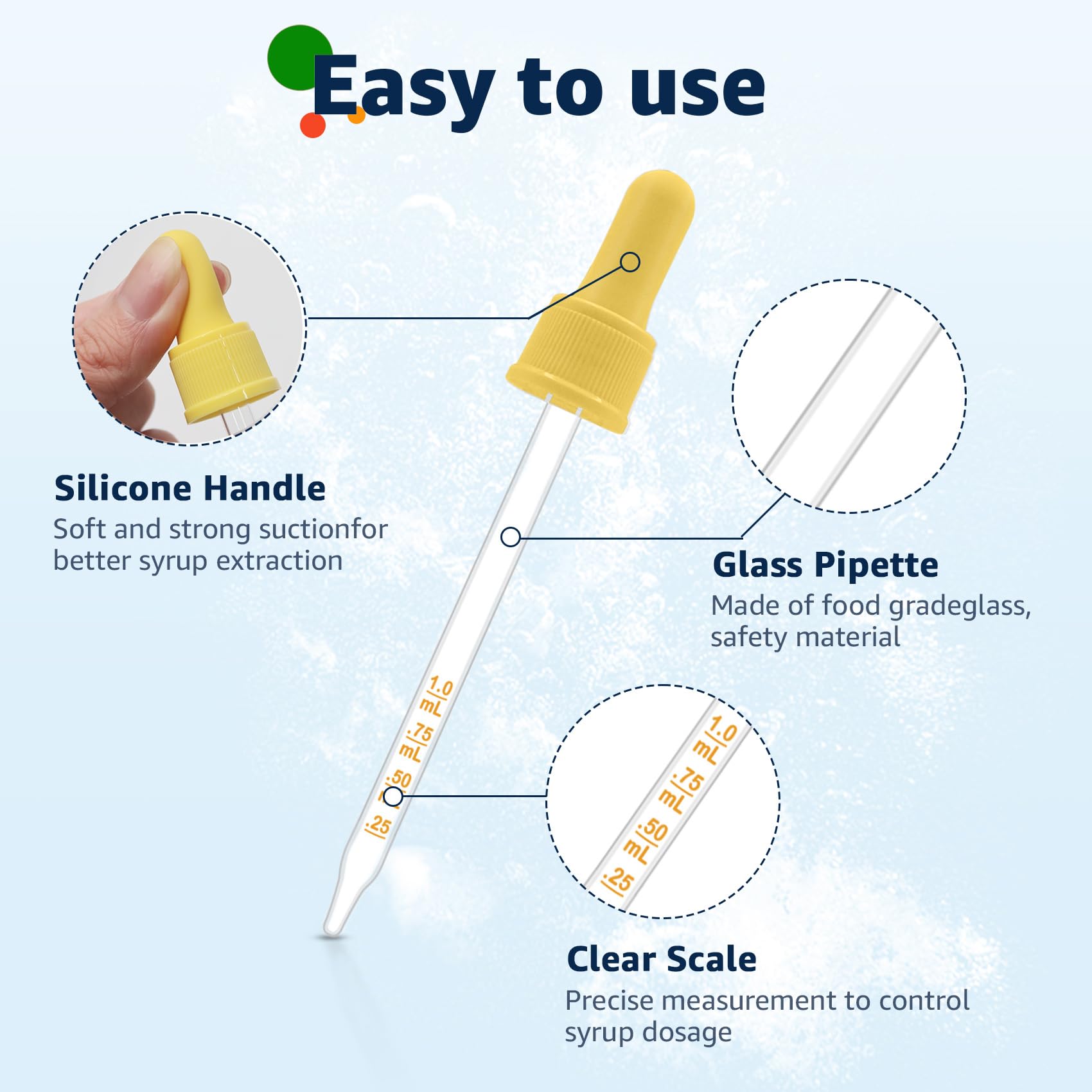 Easy to use

Silicone Handle
Soft and strong suctionfor better syrup extraction

Glass Pipette
Made of food gradeglass, safety material

1.0 mL
.75 mL
.50 mL
.25

1.0 mL
.75 mL
.50 mL
.25

Clear Scale
Precise measurement to control syrup dosage